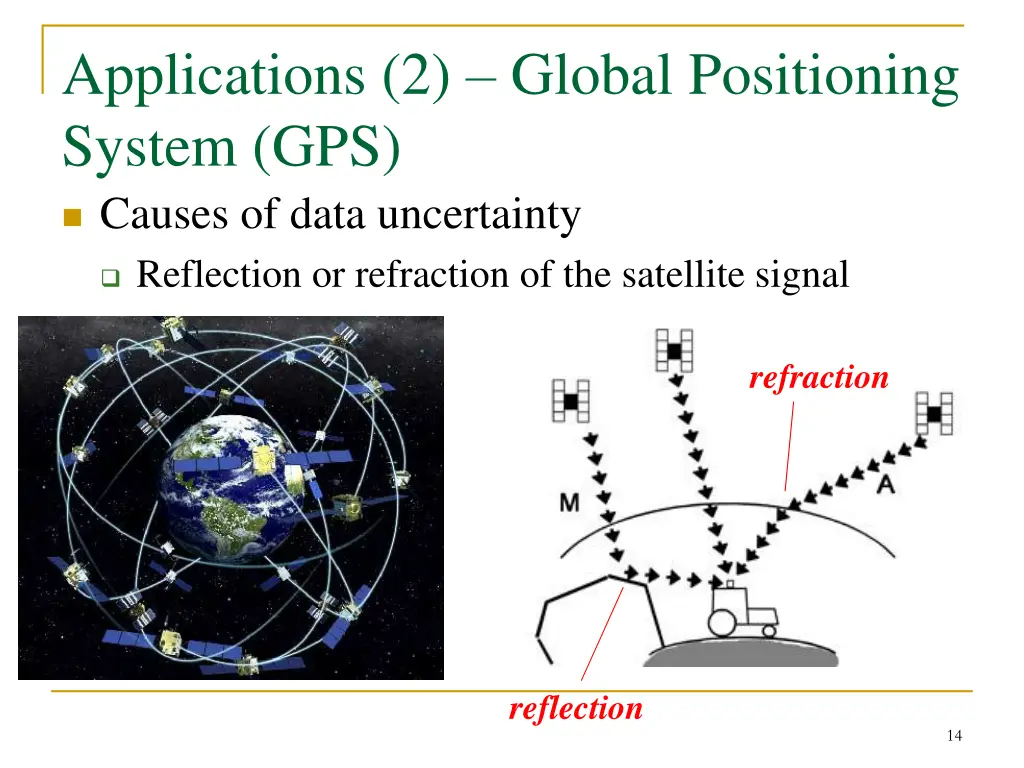 Applications (2) – Global Positioning System (GPS)

Causes of data uncertainty

Reflection or refraction of the satellite signal

refraction

M

A

reflection

14